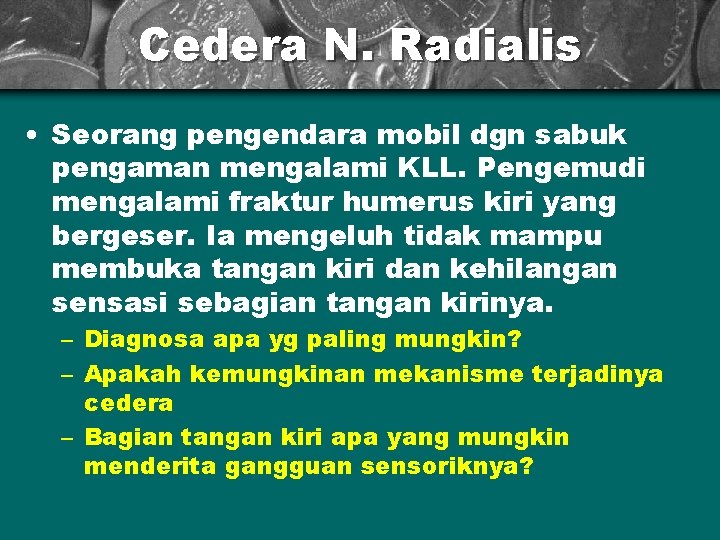 Cedera N. Radialis

• Seorang pengendara mobil dgn sabuk pengaman mengalami KLL. Pengemudi mengalami fraktur humerus kiri yang bergeser. Ia mengeluh tidak mampu membuka tangan kiri dan kehilangan sensasi sebagian tangan kirinya.

– Diagnosa apa yg paling mungkin?

– Apakah kemungkinan mekanisme terjadinya cedera

– Bagian tangan kiri apa yang mungkin menderita gangguan sensoriknya?